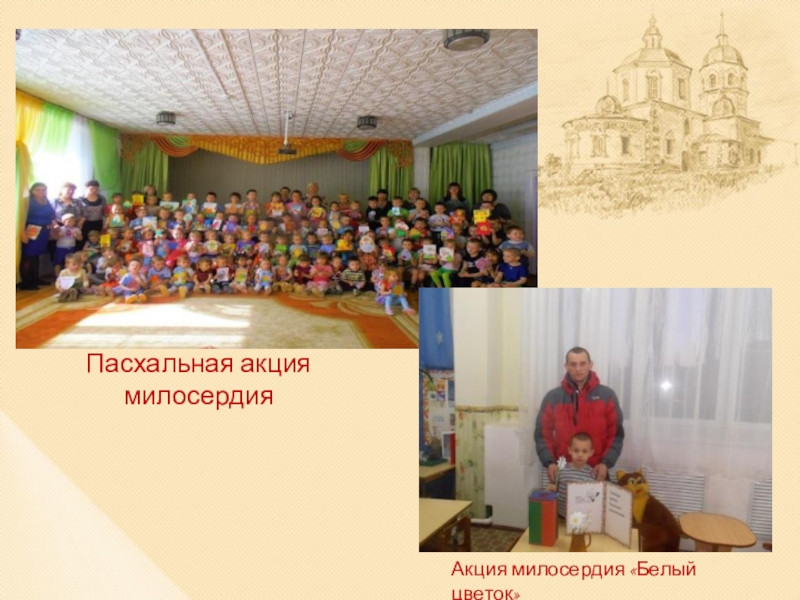 Пасхальная акция милосердия

Акция милосердия «Белый цветок»